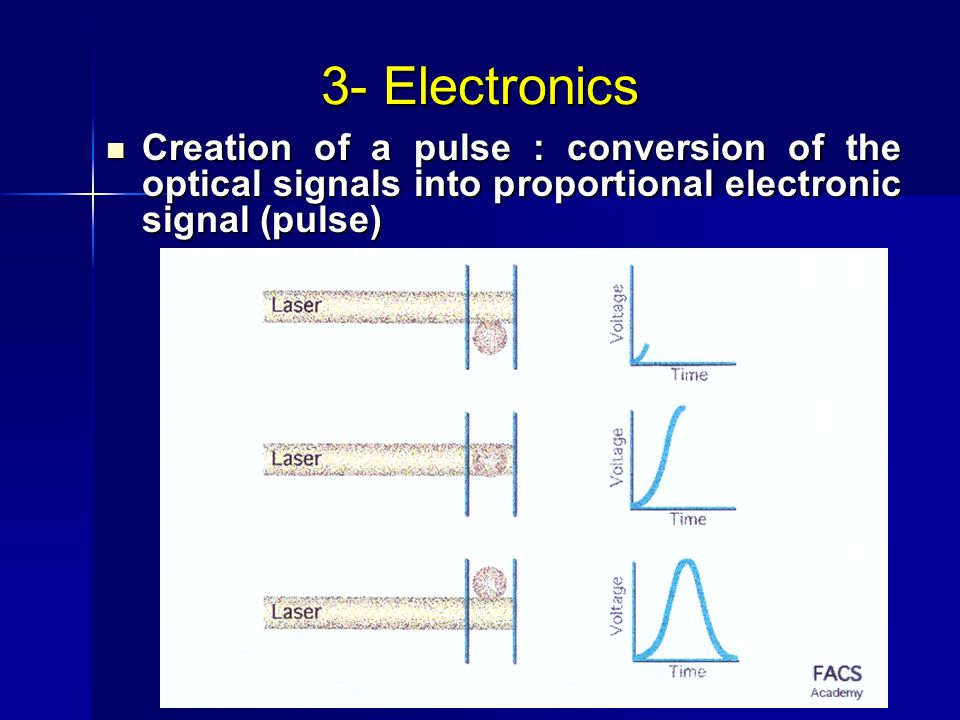 3- Electronics

Creation of a pulse : conversion of the optical signals into proportional electronic signal (pulse)

Laser

Voltage

Time

Laser

Voltage

Time

Laser

Voltage

Time

FACS
Academy